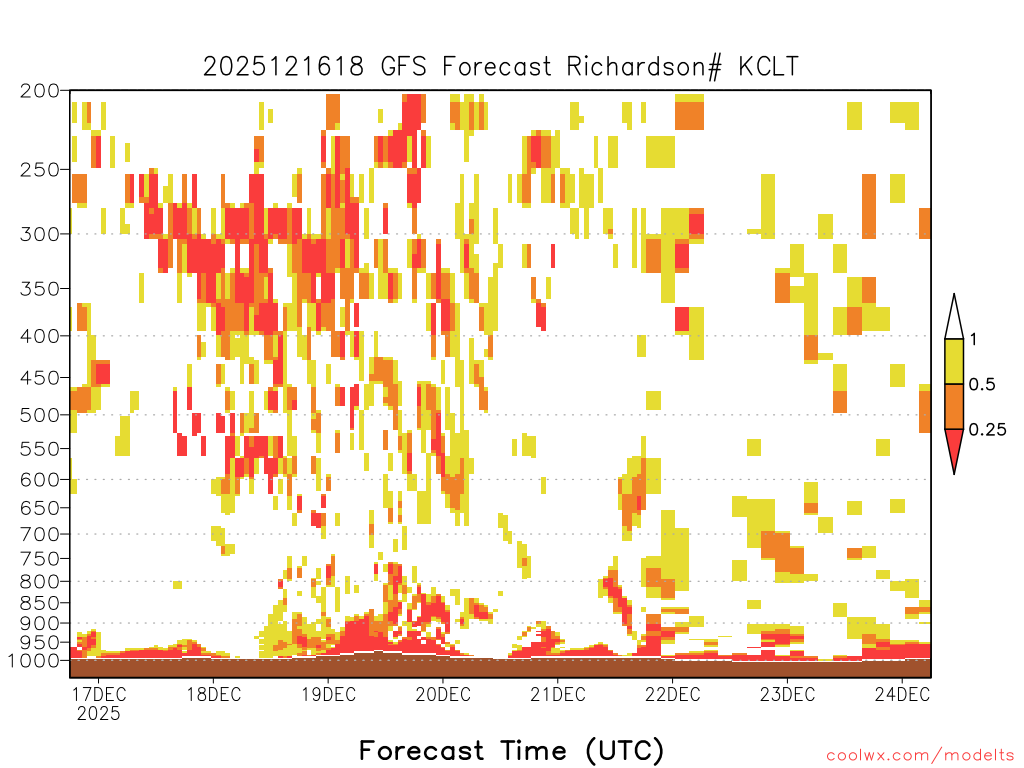 2025121618 GFS Forecast Richardson# KCLT

200
250
300
350
400
450
500
550
600
650
700
750
800
850
900
950
1000

1
0.5
0.25

17DEC
2025
18DEC
19DEC
20DEC
21DEC
22DEC
23DEC
24DEC

Forecast Time (UTC)

coolwx.com/modelts